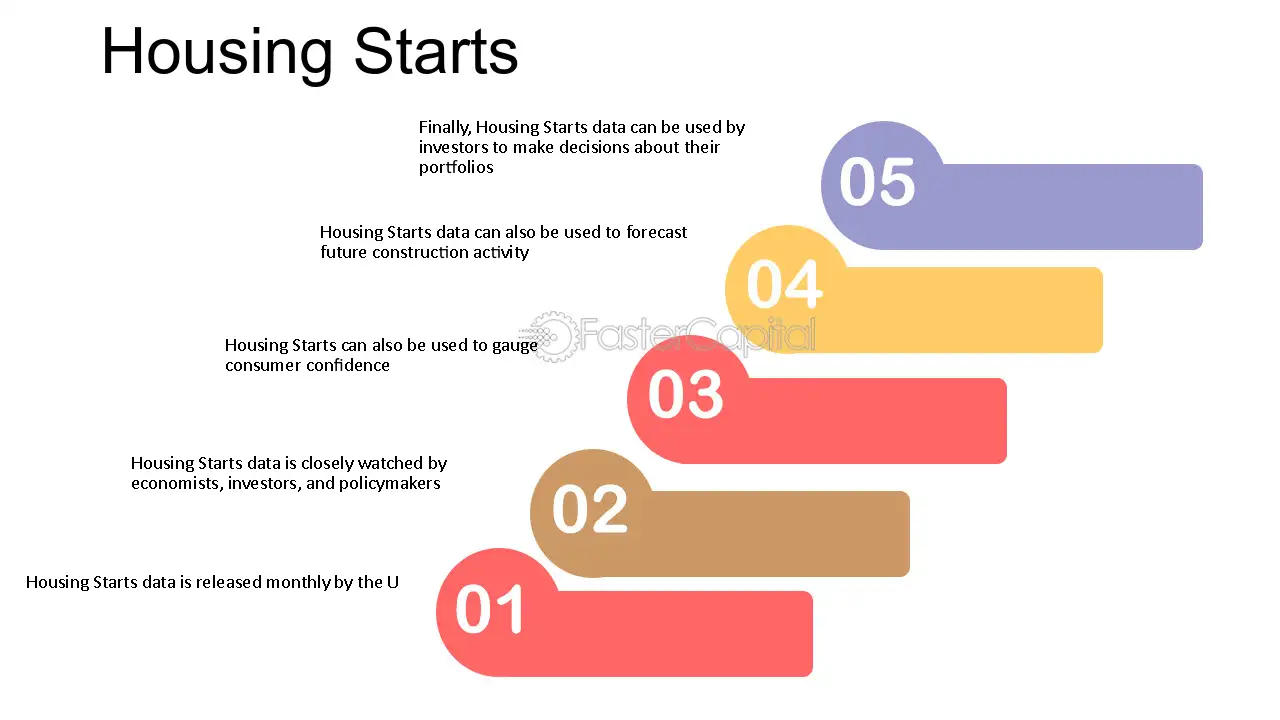 Housing Starts

Finally, Housing Starts data can be used by investors to make decisions about their portfolios

05

Housing Starts data can also be used to forecast future construction activity

04

Housing Starts can also be used to gauge consumer confidence

03

Housing Starts data is closely watched by economists, investors, and policymakers

02

Housing Starts data is released monthly by the U

01

FasterCapital